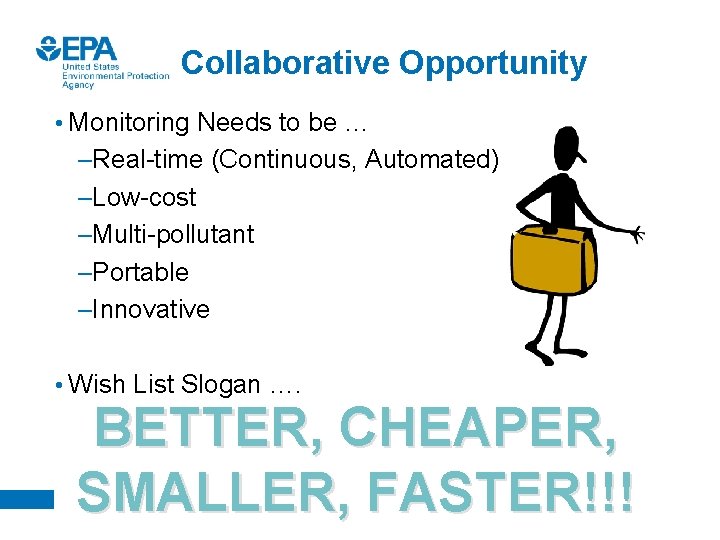 EPA
United States
Environmental Protection
Agency

Collaborative Opportunity

• Monitoring Needs to be …
–Real-time (Continuous, Automated)
–Low-cost
–Multi-pollutant
–Portable
–Innovative

• Wish List Slogan ….

BETTER, CHEAPER, SMALLER, FASTER!!!